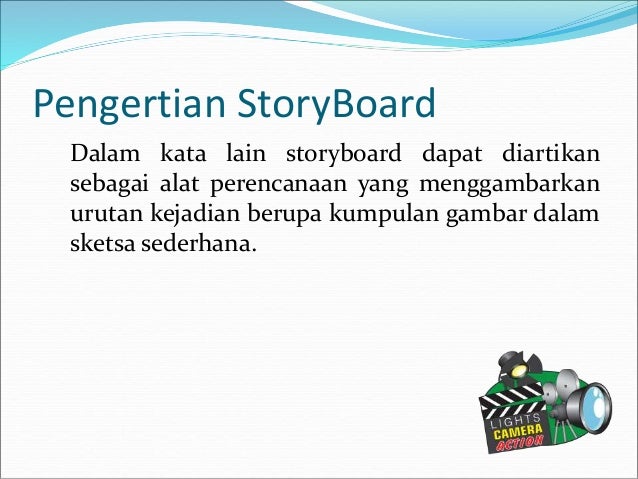 Pengertian StoryBoard

Dalam kata lain storyboard dapat diartikan sebagai alat perencanaan yang menggambarkan urutan kejadian berupa kumpulan gambar dalam sketsa sederhana.

LIGHTS
CAMERA
ACTION